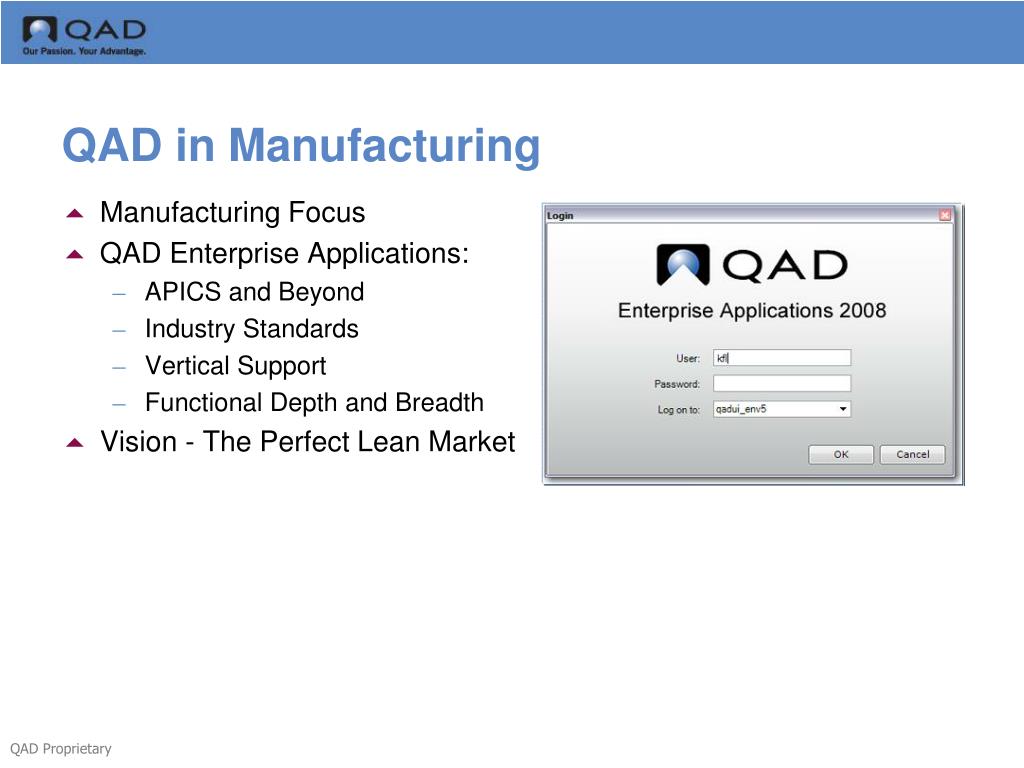 QAD
Our Passion. Your Advantage.

QAD in Manufacturing

Manufacturing Focus
QAD Enterprise Applications:
– APICS and Beyond
– Industry Standards
– Vertical Support
– Functional Depth and Breadth
Vision - The Perfect Lean Market

Login
QAD
Enterprise Applications 2008
User: kfl
Password:
Log on to: qadui_env5
OK
Cancel

QAD Proprietary